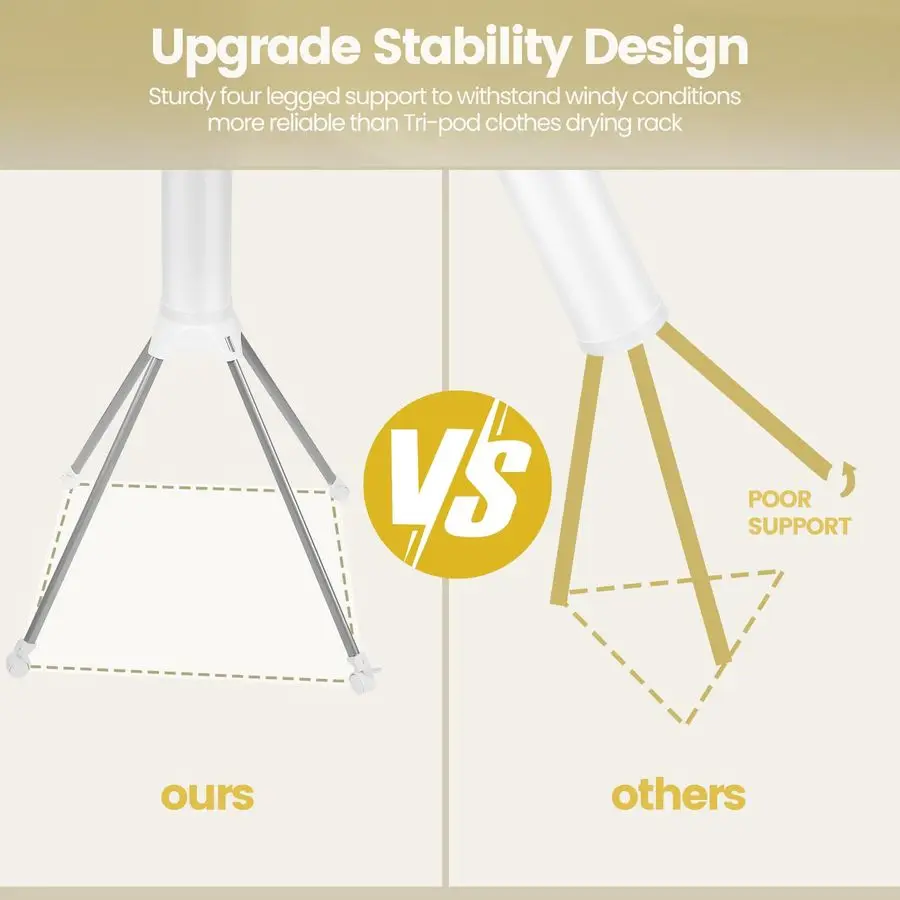 Upgrade Stability Design

Sturdy four legged support to withstand windy conditions more reliable than Tri-pod clothes drying rack

VS

POOR SUPPORT

ours

others